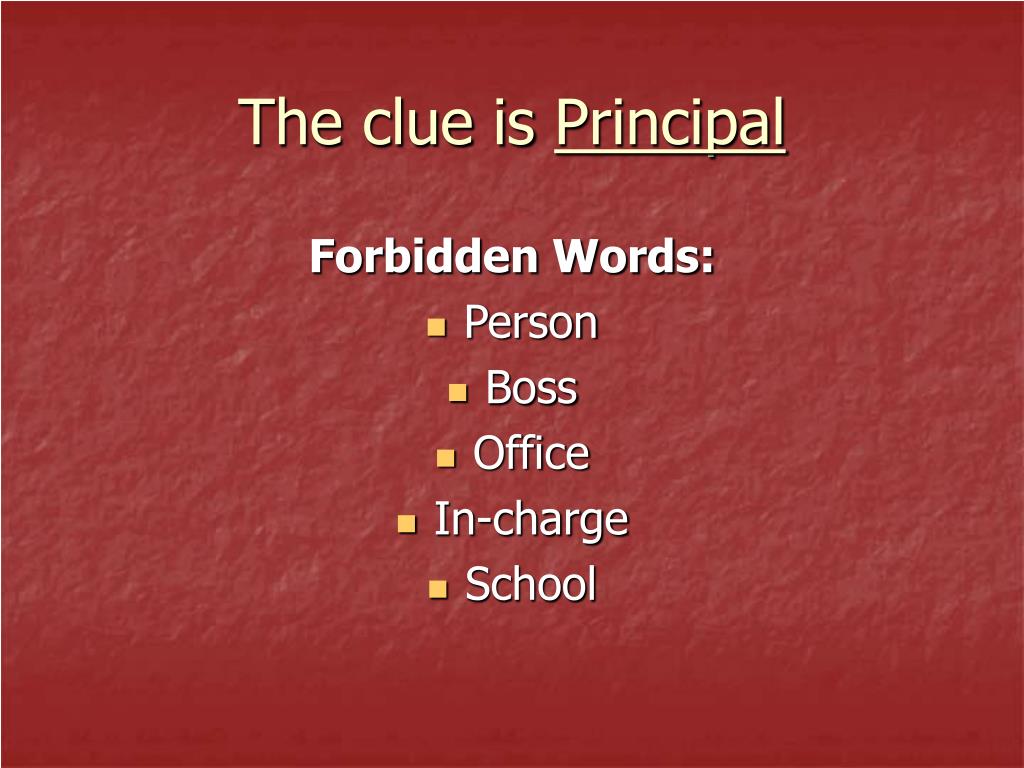 The clue is Principal

Forbidden Words:
- Person
- Boss
- Office
- In-charge
- School